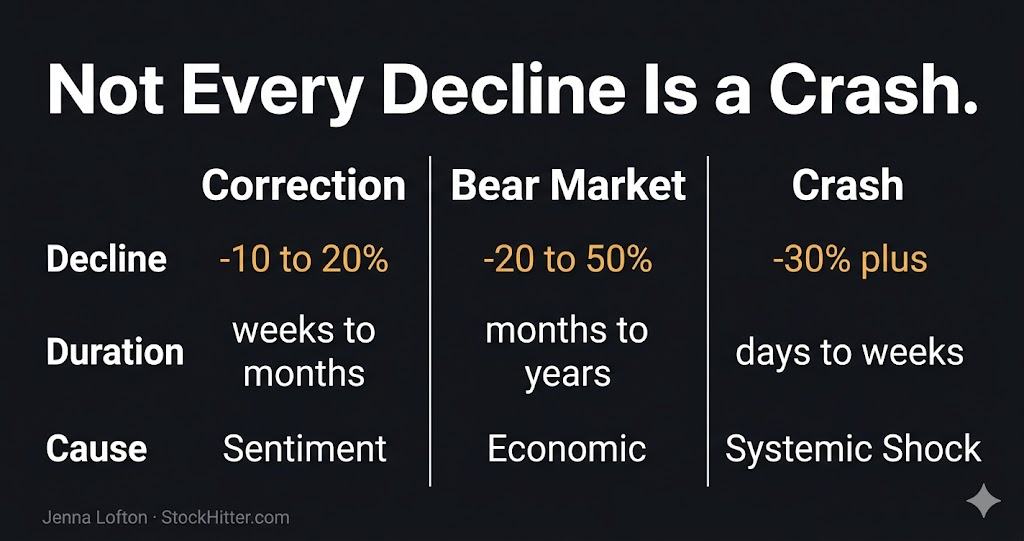 Not Every Decline Is a Crash.

| | Correction | Bear Market | Crash |
|---|---|---|---|
| Decline | -10 to 20% | -20 to 50% | -30% plus |
| Duration | weeks to months | months to years | days to weeks |
| Cause | Sentiment | Economic | Systemic Shock |

Jenna Lofton · StockHitter.com